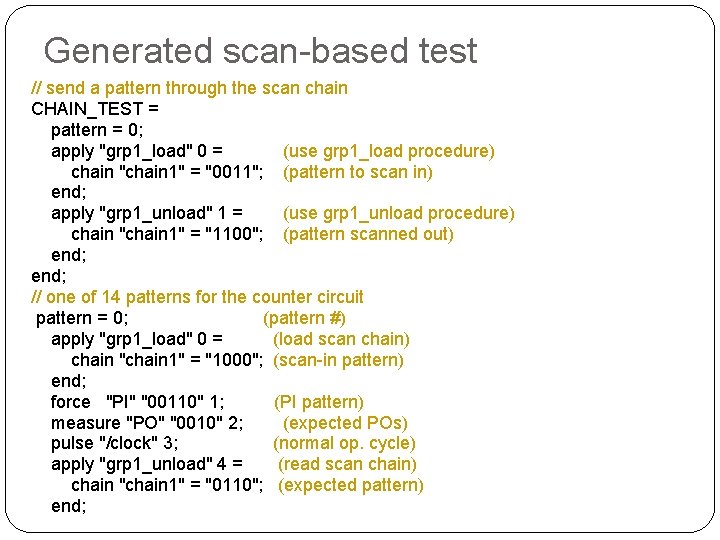 Generated scan-based test

// send a pattern through the scan chain
CHAIN_TEST =
pattern = 0;
apply "grp1_load" 0 = (use grp1_load procedure)
chain "chain1" = "0011"; (pattern to scan in)
end;
apply "grp1_unload" 1 = (use grp1_unload procedure)
chain "chain1" = "1100"; (pattern scanned out)
end;
end;
// one of 14 patterns for the counter circuit
pattern = 0; (pattern #)
apply "grp1_load" 0 = (load scan chain)
chain "chain1" = "1000"; (scan-in pattern)
end;
force "PI" "00110" 1; (PI pattern)
measure "PO" "0010" 2; (expected POs)
pulse "/clock" 3; (normal op. cycle)
apply "grp1_unload" 4 = (read scan chain)
chain "chain1" = "0110"; (expected pattern)
end;